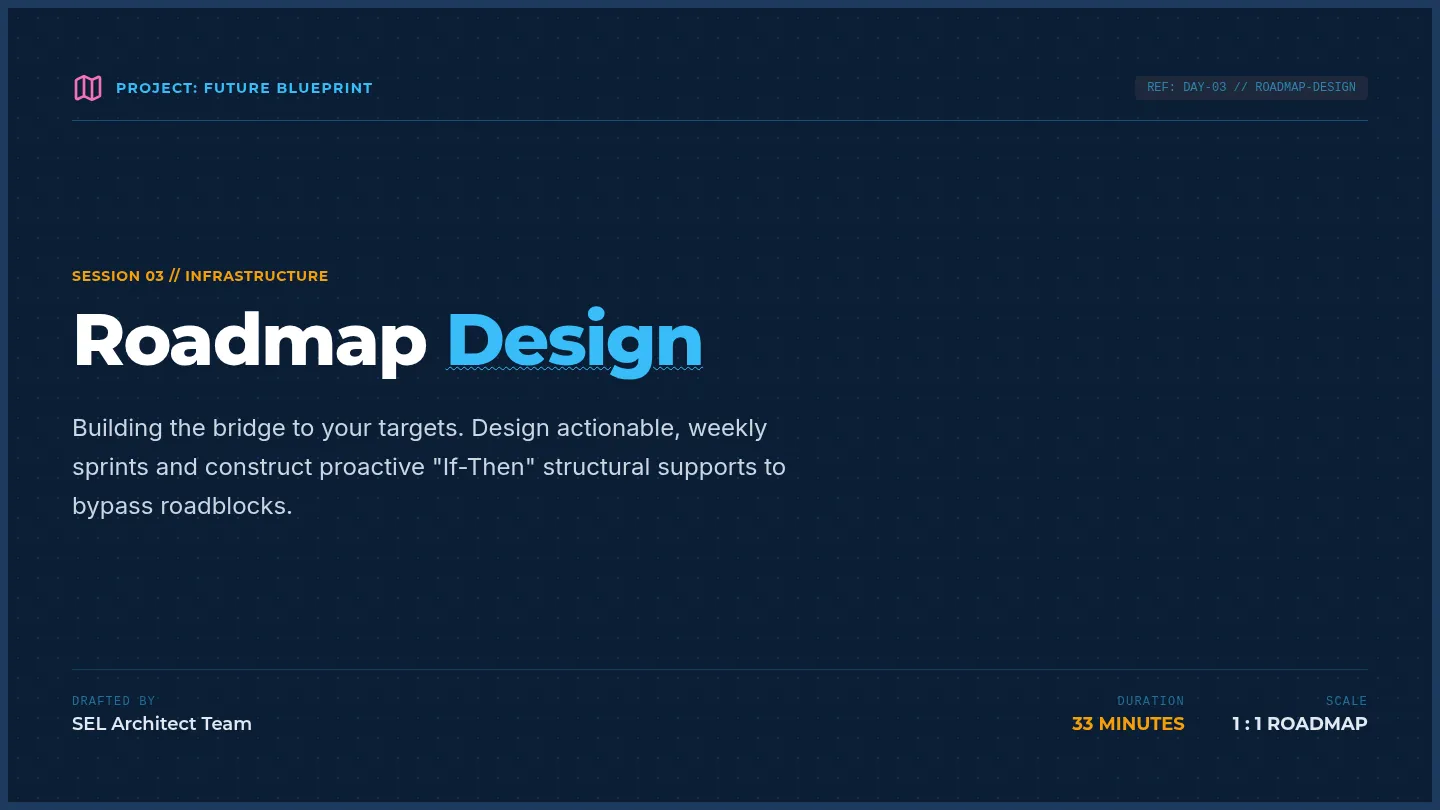 PROJECT: FUTURE BLUEPRINT

REF: DAY-03 // ROADMAP-DESIGN

SESSION 03 // INFRASTRUCTURE

Roadmap Design

Building the bridge to your targets. Design actionable, weekly sprints and construct proactive "If-Then" structural supports to bypass roadblocks.

DRAFTED BY
SEL Architect Team

DURATION
33 MINUTES

SCALE
1 : 1 ROADMAP